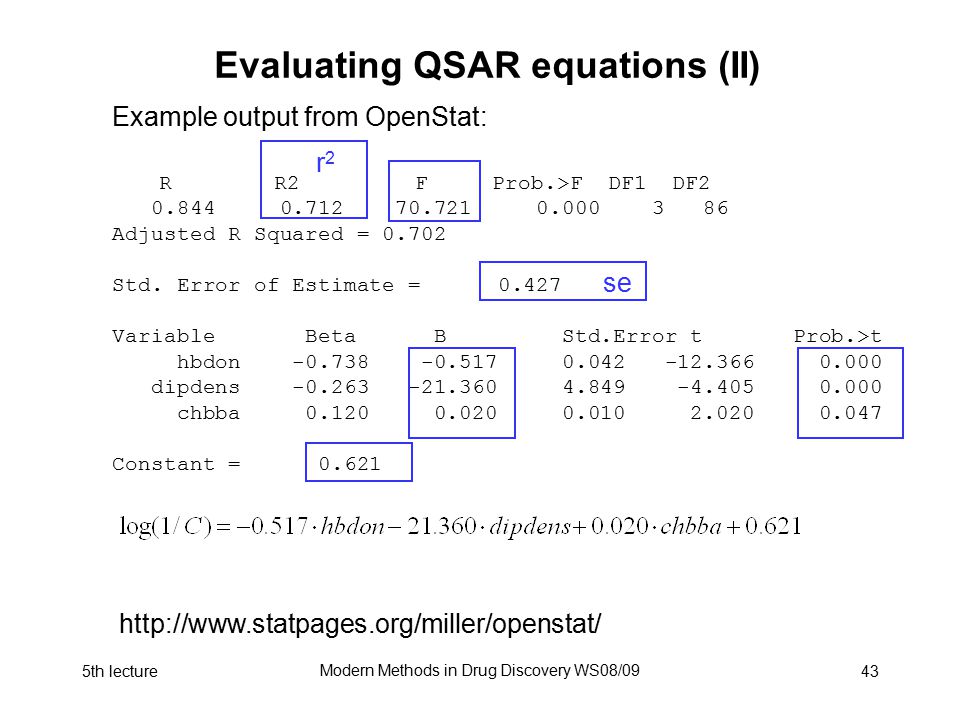 Evaluating QSAR equations (II)

Example output from OpenStat:

$r^2$

| R | R2 | F | Prob.>F | DF1 | DF2 |
|---|---|---|---|---|---|
| 0.844 | 0.712 | 70.721 | 0.000 | 3 | 86 |

Adjusted R Squared = 0.702

Std. Error of Estimate = 0.427 se

| Variable | Beta | B | Std.Error | t | Prob.>t |
|---|---|---|---|---|---|
| hbdon | -0.738 | -0.517 | 0.042 | -12.366 | 0.000 |
| dipdens | -0.263 | -21.360 | 4.849 | -4.405 | 0.000 |
| chbba | 0.120 | 0.020 | 0.010 | 2.020 | 0.047 |

Constant = 0.621

$\log(1/C) = -0.517 \cdot hbdon - 21.360 \cdot dipdens + 0.020 \cdot chbba + 0.621$

http://www.statpages.org/miller/openstat/

5th lecture

Modern Methods in Drug Discovery WS08/09

43